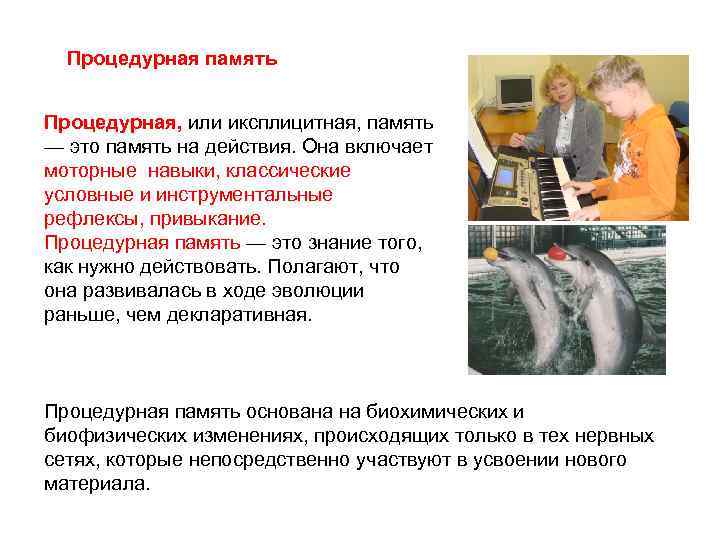 Процедурная память

Процедурная, или иксплицитная, память — это память на действия. Она включает моторные навыки, классические условные и инструментальные рефлексы, привыкание.
Процедурная память — это знание того, как нужно действовать. Полагают, что она развивалась в ходе эволюции раньше, чем декларативная.

Процедурная память основана на биохимических и биофизических изменениях, происходящих только в тех нервных сетях, которые непосредственно участвуют в усвоении нового материала.